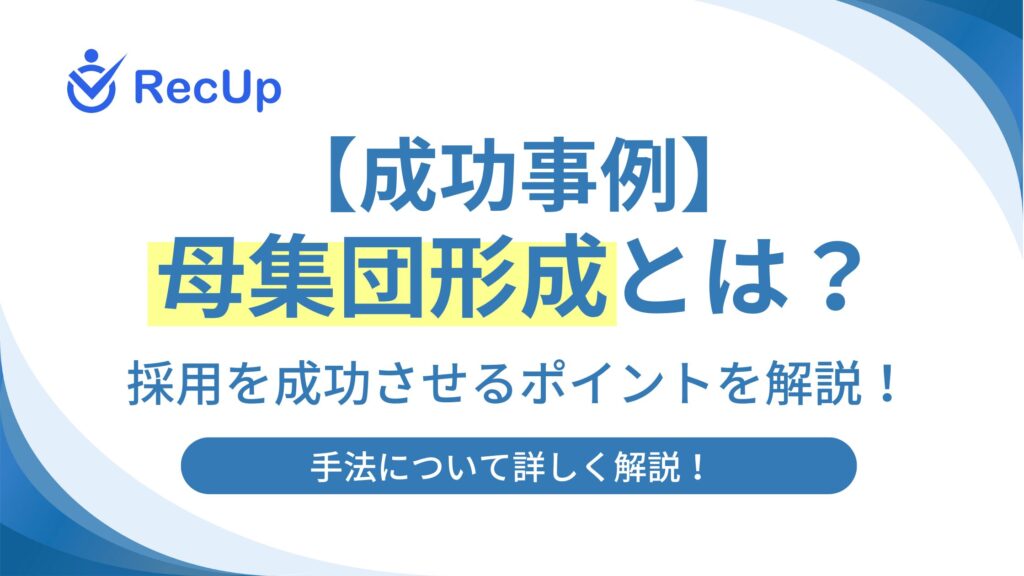 RecUp

【成功事例】
母集団形成とは？

採用を成功させるポイントを解説！

手法について詳しく解説！